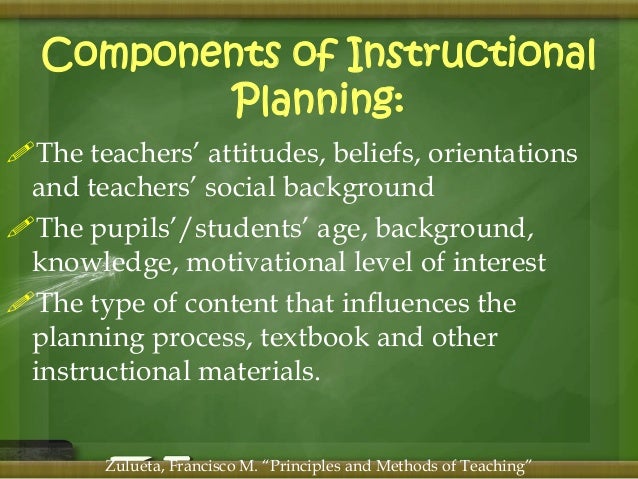 Components of Instructional Planning:

The teachers' attitudes, beliefs, orientations and teachers' social background

The pupils'/students' age, background, knowledge, motivational level of interest

The type of content that influences the planning process, textbook and other instructional materials.

Zulueta, Francisco M. "Principles and Methods of Teaching"